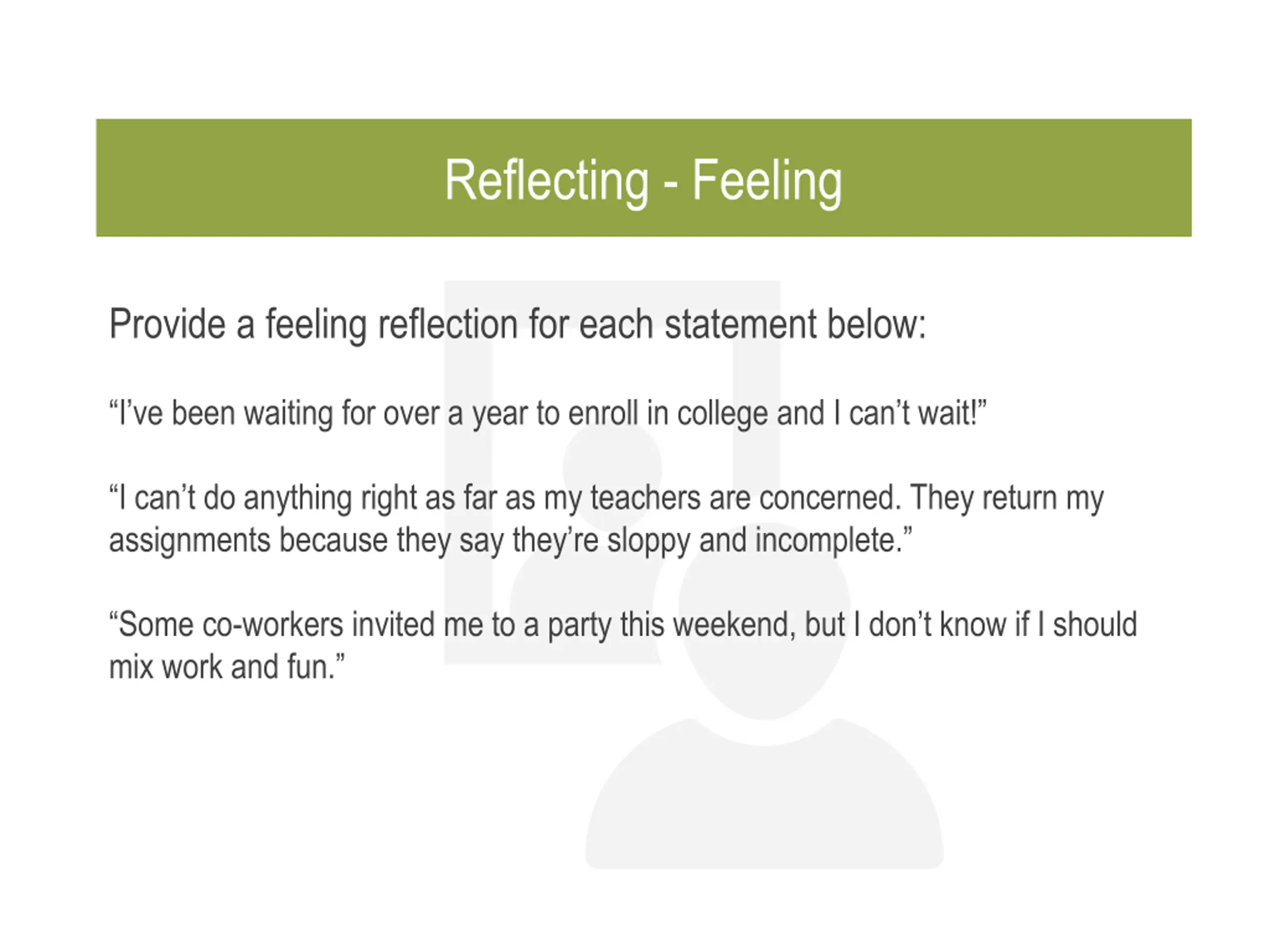 Reflecting - Feeling

Provide a feeling reflection for each statement below:

“I’ve been waiting for over a year to enroll in college and I can’t wait!”

“I can’t do anything right as far as my teachers are concerned. They return my assignments because they say they’re sloppy and incomplete.”

“Some co-workers invited me to a party this weekend, but I don’t know if I should mix work and fun.”